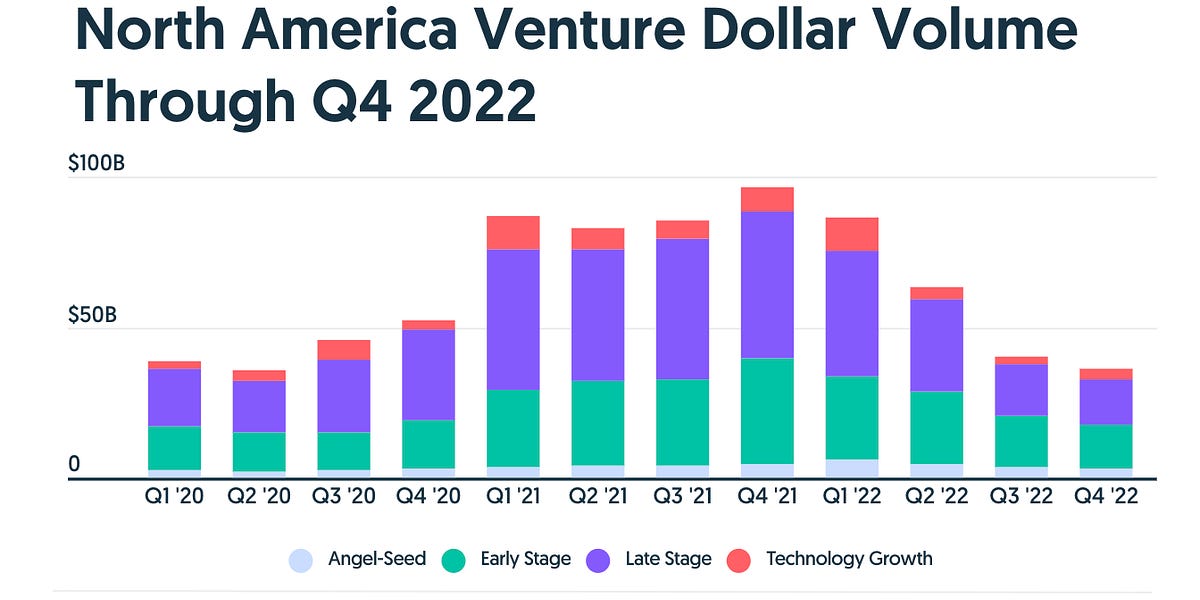 North America Venture Dollar Volume Through Q4 2022

$100B

$50B

0

Q1 '20 Q2 '20 Q3 '20 Q4 '20 Q1 '21 Q2 '21 Q3 '21 Q4 '21 Q1 '22 Q2 '22 Q3 '22 Q4 '22

Angel-Seed Early Stage Late Stage Technology Growth